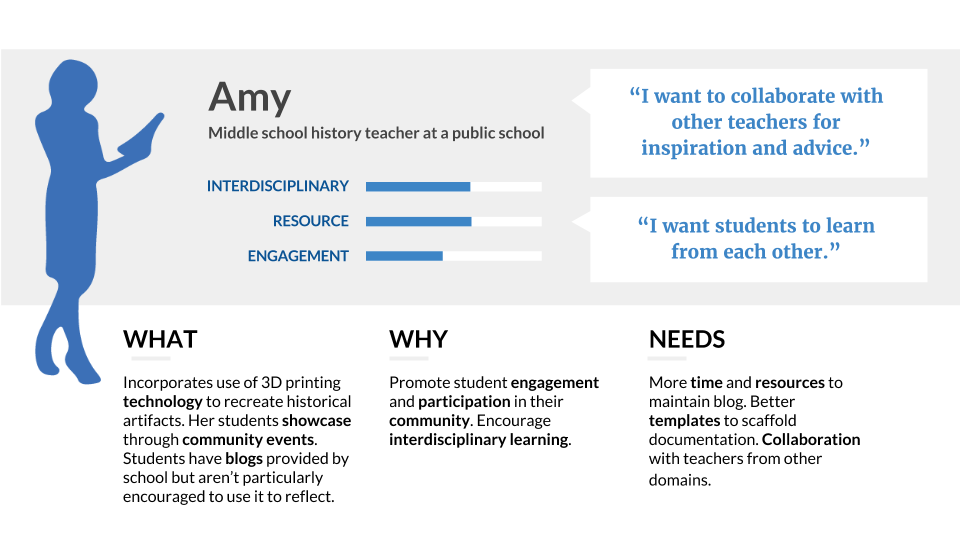 Amy

Middle school history teacher at a public school

INTERDISCIPLINARY

RESOURCE

ENGAGEMENT

“I want to collaborate with other teachers for inspiration and advice.”

“I want students to learn from each other.”

WHAT

Incorporates use of 3D printing technology to recreate historical artifacts. Her students showcase through community events. Students have blogs provided by school but aren’t particularly encouraged to use it to reflect.

WHY

Promote student engagement and participation in their community. Encourage interdisciplinary learning.

NEEDS

More time and resources to maintain blog. Better templates to scaffold documentation. Collaboration with teachers from other domains.